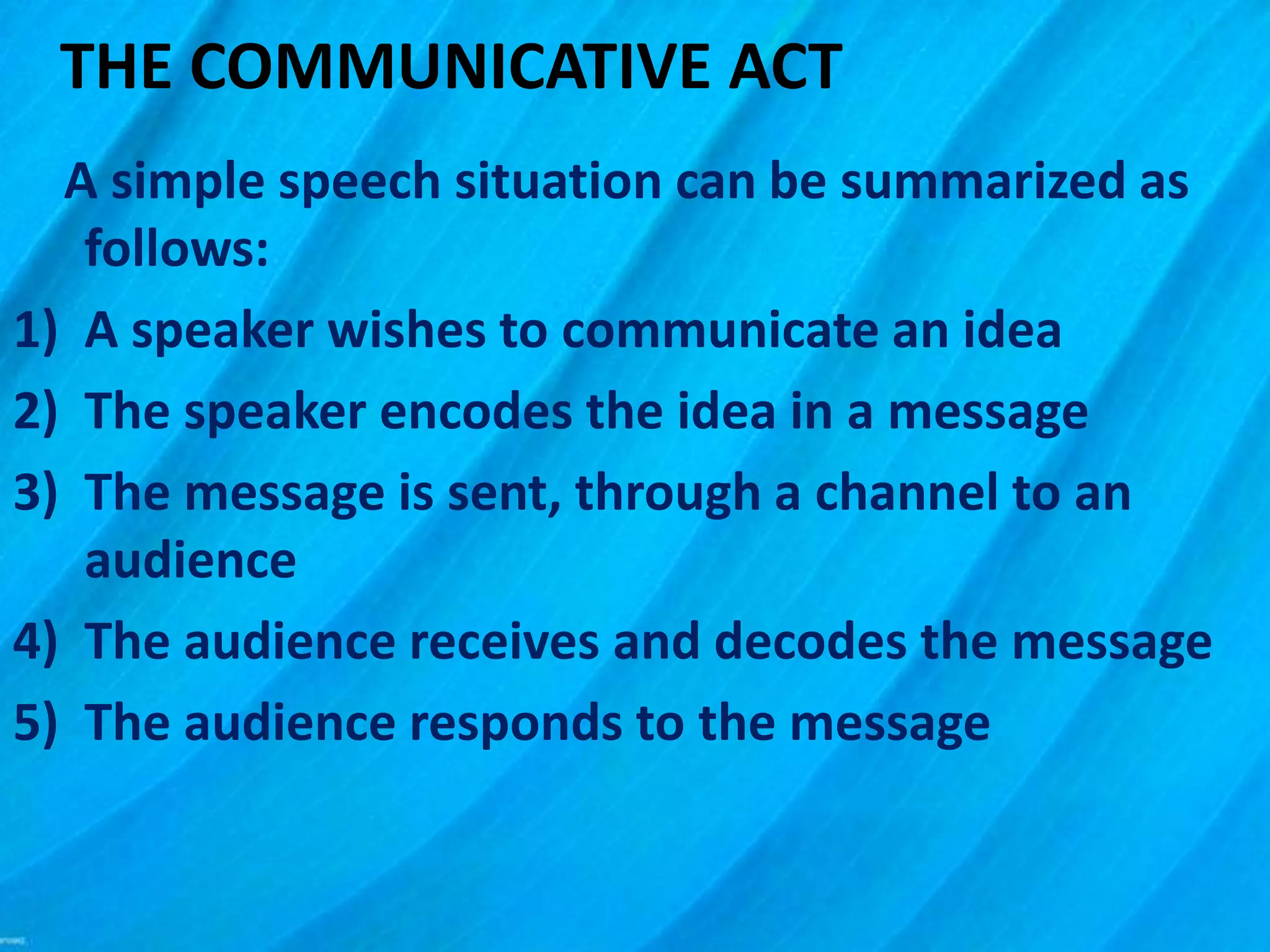 THE COMMUNICATIVE ACT

A simple speech situation can be summarized as follows:

1) A speaker wishes to communicate an idea
2) The speaker encodes the idea in a message
3) The message is sent, through a channel to an audience
4) The audience receives and decodes the message
5) The audience responds to the message